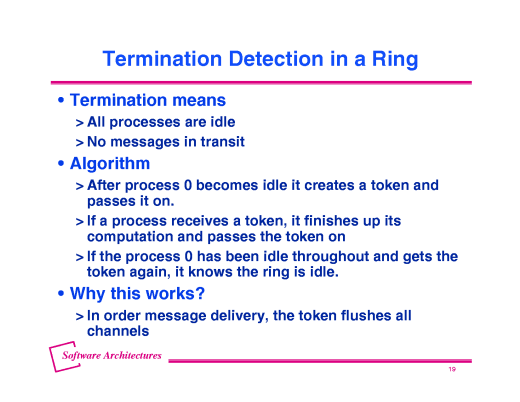 Termination Detection in a Ring

• Termination means

> All processes are idle

> No messages in transit

• Algorithm

> After process 0 becomes idle it creates a token and passes it on.

> If a process receives a token, it finishes up its computation and passes the token on

> If the process 0 has been idle throughout and gets the token again, it knows the ring is idle.

• Why this works?

> In order message delivery, the token flushes all channels

Software Architectures

19